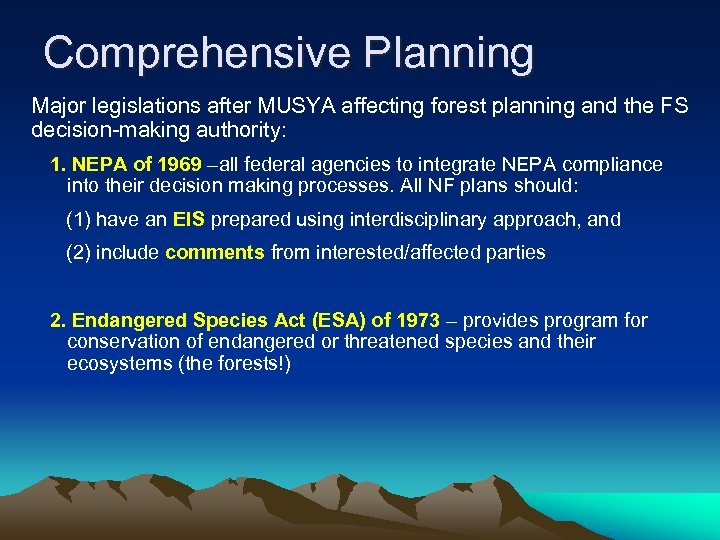 Comprehensive Planning

Major legislations after MUSYA affecting forest planning and the FS decision-making authority:

1. NEPA of 1969 –all federal agencies to integrate NEPA compliance into their decision making processes. All NF plans should:

(1) have an EIS prepared using interdisciplinary approach, and

(2) include comments from interested/affected parties

2. Endangered Species Act (ESA) of 1973 – provides program for conservation of endangered or threatened species and their ecosystems (the forests!)